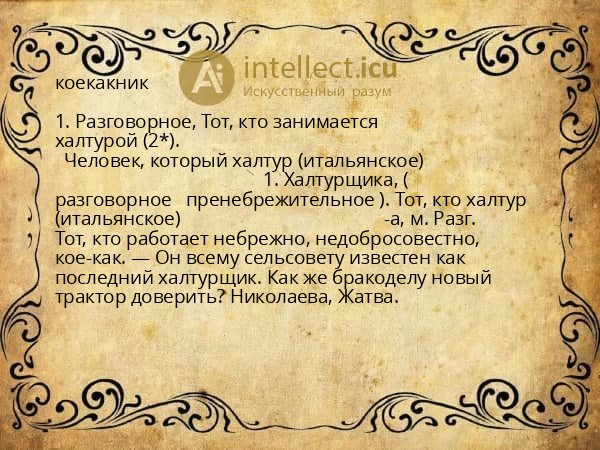 Ai intellect.icu
Искусственный разум

коекакник

1. Разговорное, Тот, кто занимается халтурой (2*).
Человек, который халтур (итальянское) 1. Халтурщика, ( разговорное пренебрежительное ). Тот, кто халтур (итальянское) -а, м. Разг. Тот, кто работает небрежно, недобросовестно, кое-как. — Он всему сельсовету известен как последний халтурщик. Как же бракоделу новый трактор доверить? Николаева, Жатва.